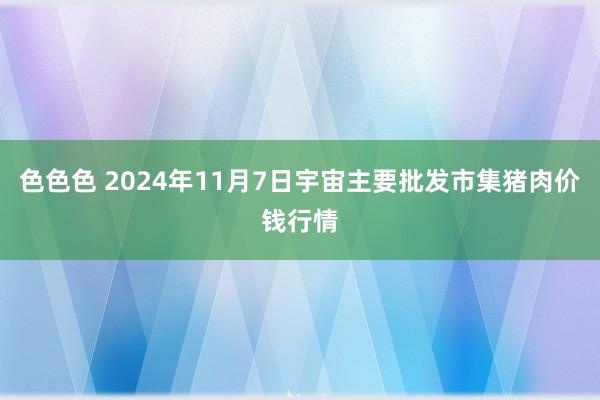 色色色 2024年11月7日宇宙主要批发市集猪肉价钱行情